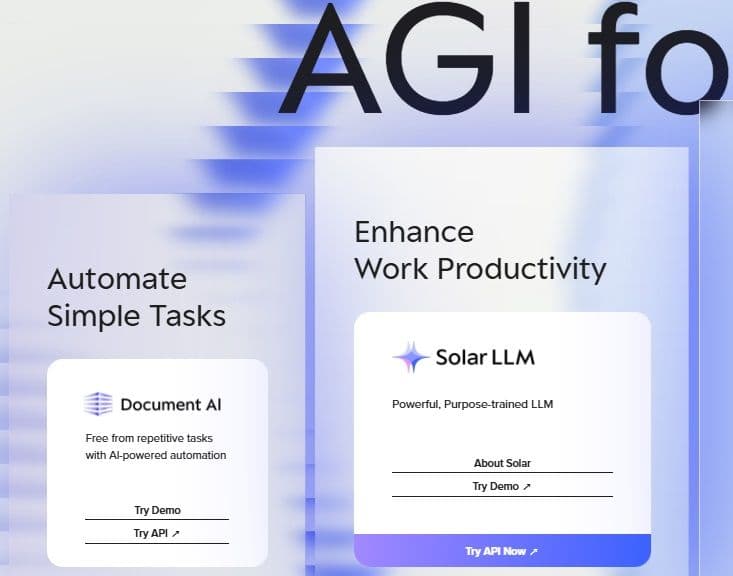 AGI fo

Automate Simple Tasks

Document AI

Free from repetitive tasks with AI-powered automation

Try Demo

Try API ↗

Enhance Work Productivity

Solar LLM

Powerful, Purpose-trained LLM

About Solar

Try Demo ↗

Try API Now ↗